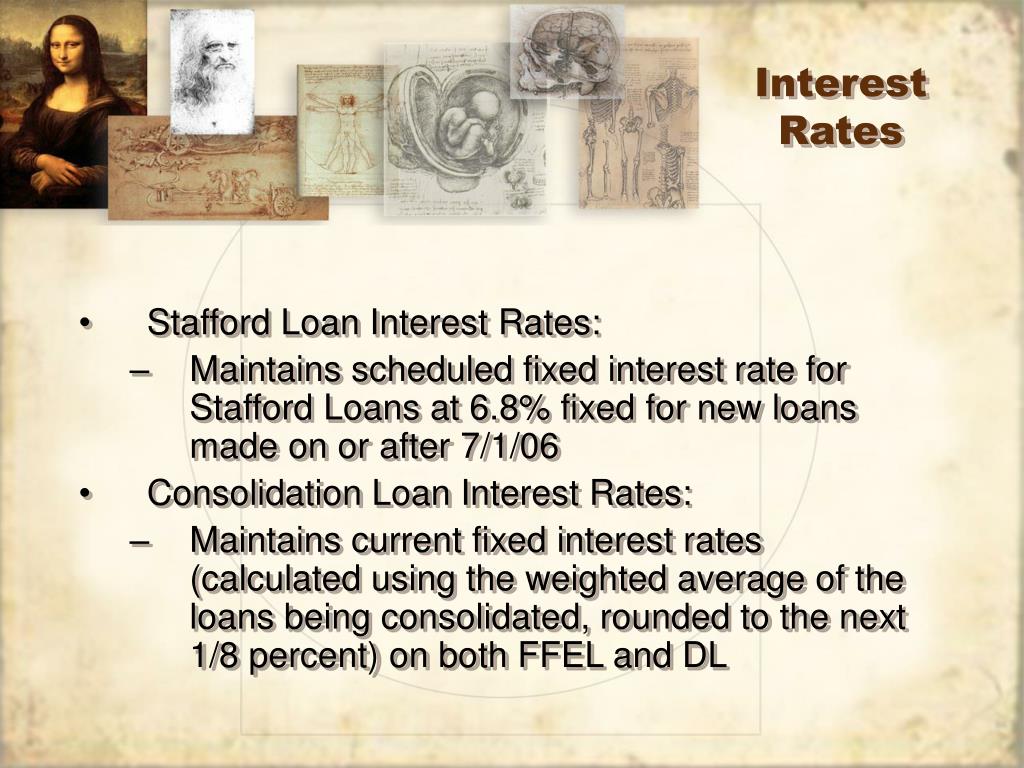 Interest Rates

• Stafford Loan Interest Rates:
– Maintains scheduled fixed interest rate for Stafford Loans at 6.8% fixed for new loans made on or after 7/1/06
• Consolidation Loan Interest Rates:
– Maintains current fixed interest rates (calculated using the weighted average of the loans being consolidated, rounded to the next 1/8 percent) on both FFEL and DL